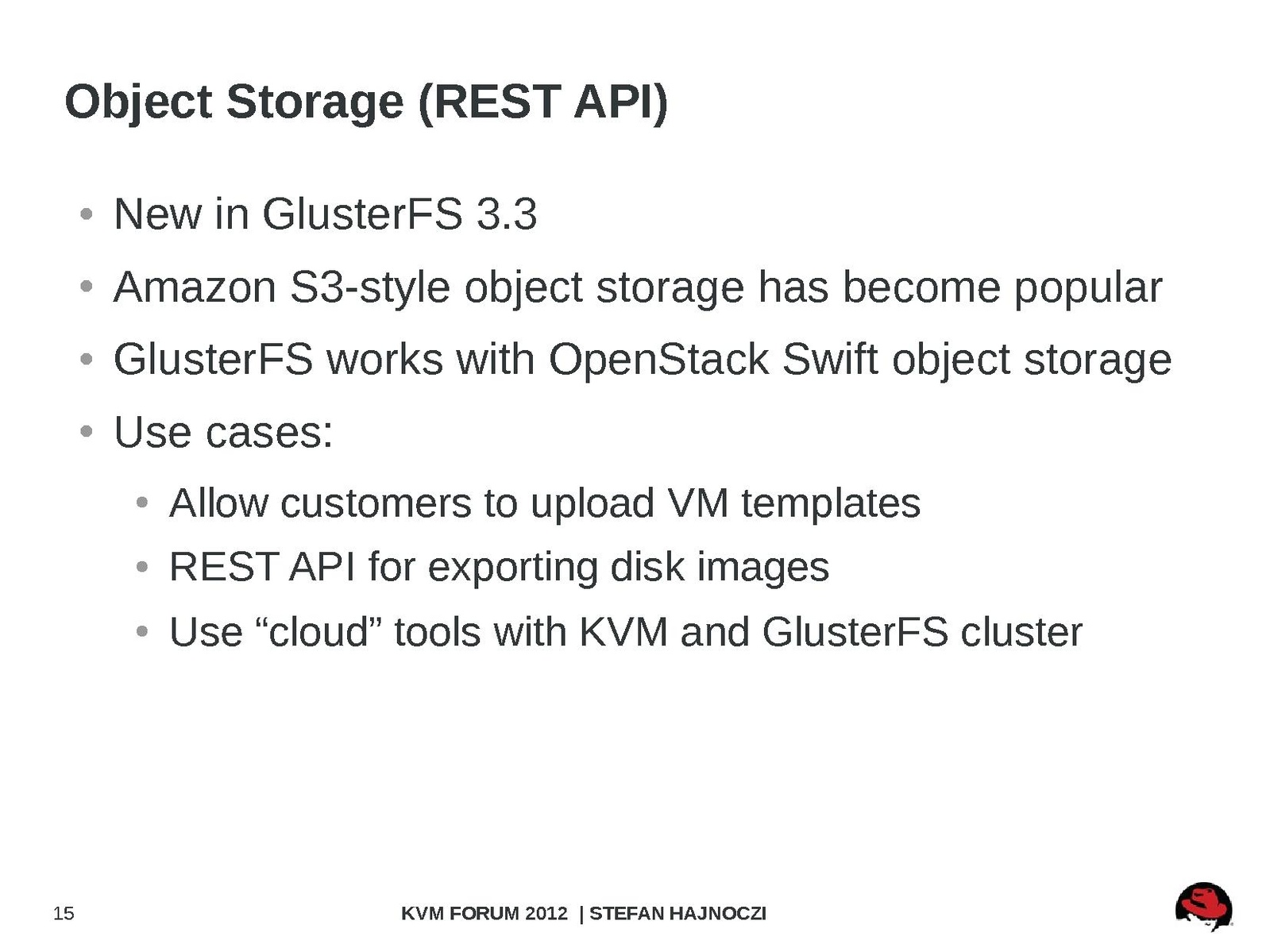 Object Storage (REST API)

• New in GlusterFS 3.3
• Amazon S3-style object storage has become popular
• GlusterFS works with OpenStack Swift object storage
• Use cases:
  • Allow customers to upload VM templates
  • REST API for exporting disk images
  • Use “cloud” tools with KVM and GlusterFS cluster

15 KVM FORUM 2012 | STEFAN HAJNOCZI